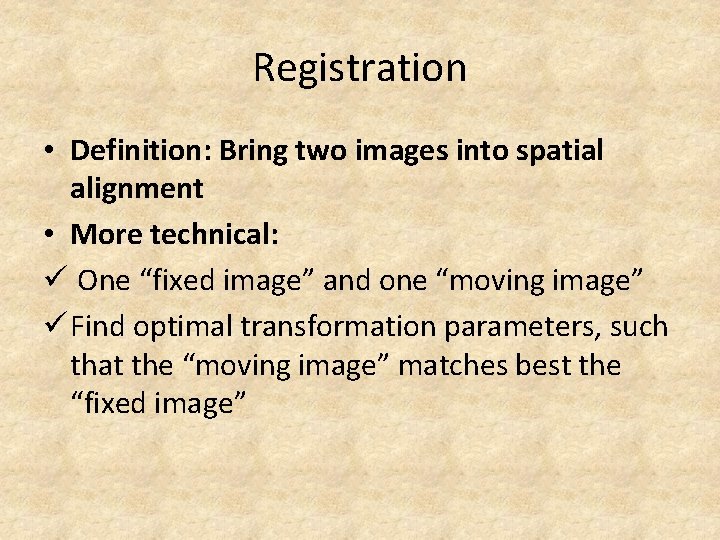 Registration

• Definition: Bring two images into spatial alignment

• More technical:

✓ One “fixed image” and one “moving image”

✓ Find optimal transformation parameters, such that the “moving image” matches best the “fixed image”